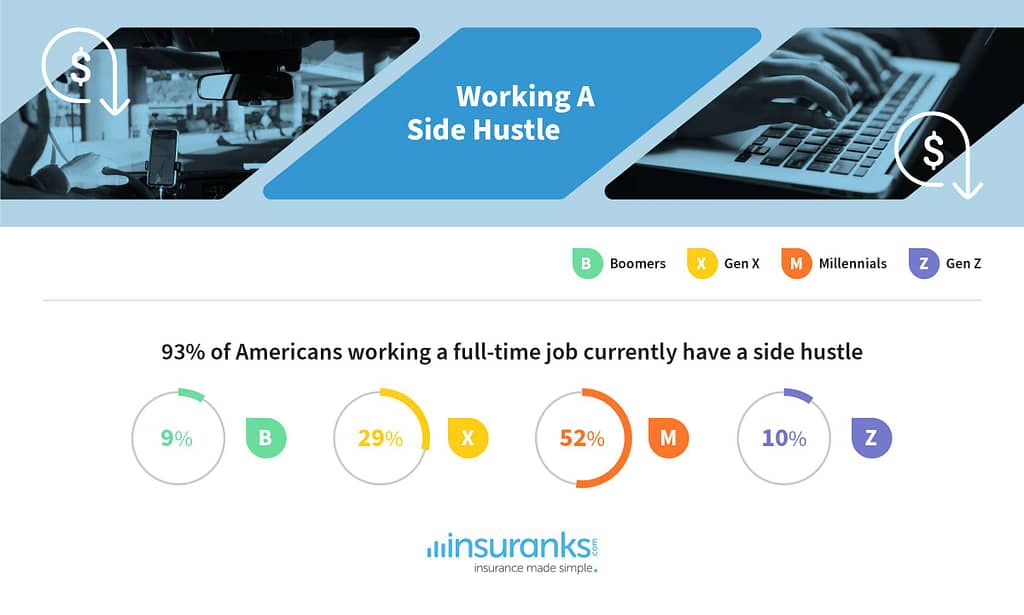 $

Working A Side Hustle

$

B Boomers X Gen X M Millennials Z Gen Z

93% of Americans working a full-time job currently have a side hustle

9% B

29% X

52% M

10% Z

insuranks.com
insurance made simple.